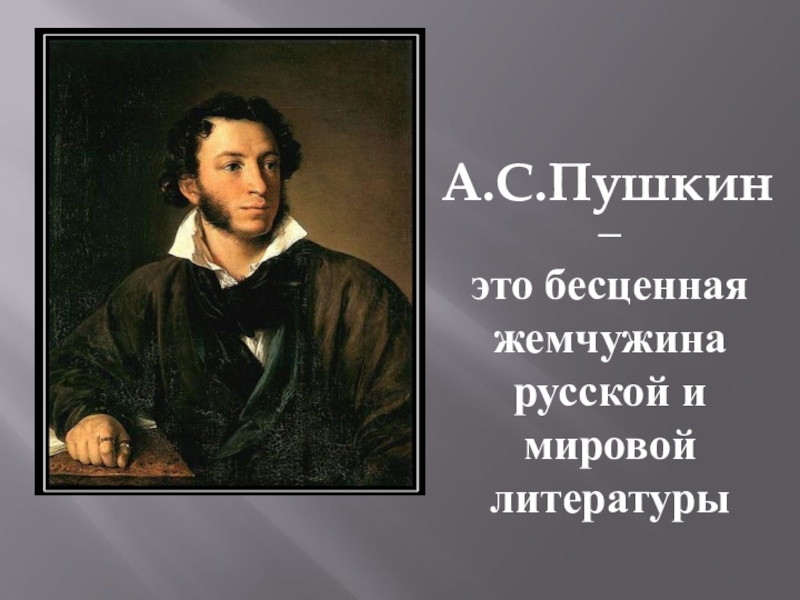 А.С.Пушкин – это бесценная жемчужина русской и мировой литературы